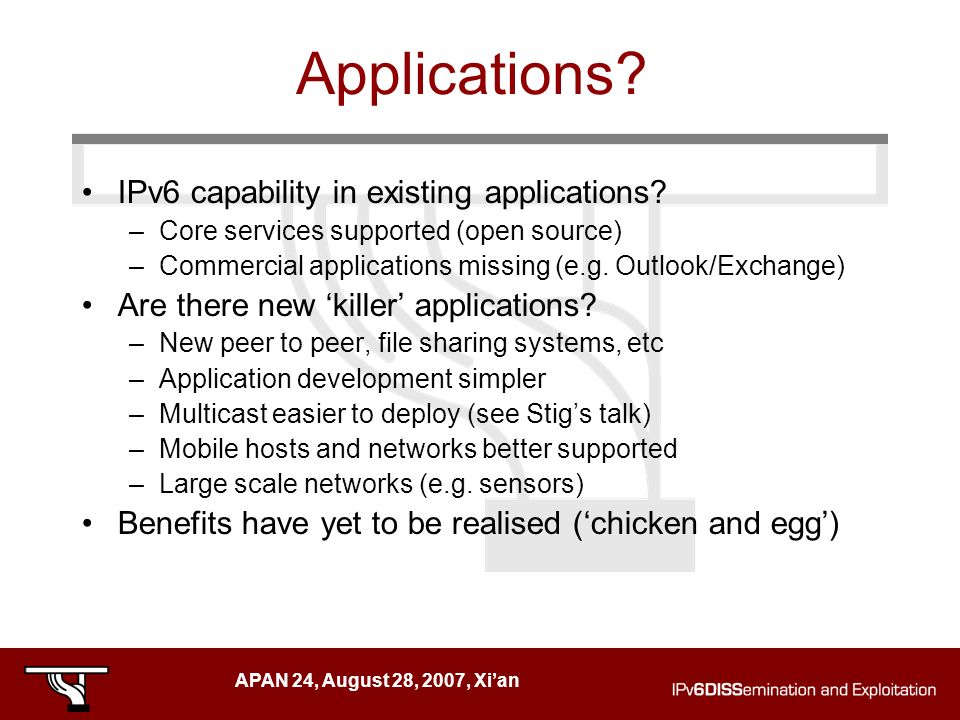 Applications?

• IPv6 capability in existing applications?
– Core services supported (open source)
– Commercial applications missing (e.g. Outlook/Exchange)

• Are there new ‘killer’ applications?
– New peer to peer, file sharing systems, etc
– Application development simpler
– Multicast easier to deploy (see Stig’s talk)
– Mobile hosts and networks better supported
– Large scale networks (e.g. sensors)

• Benefits have yet to be realised (‘chicken and egg’)

APAN 24, August 28, 2007, Xi’an

IPv6DISSemination and Exploitation